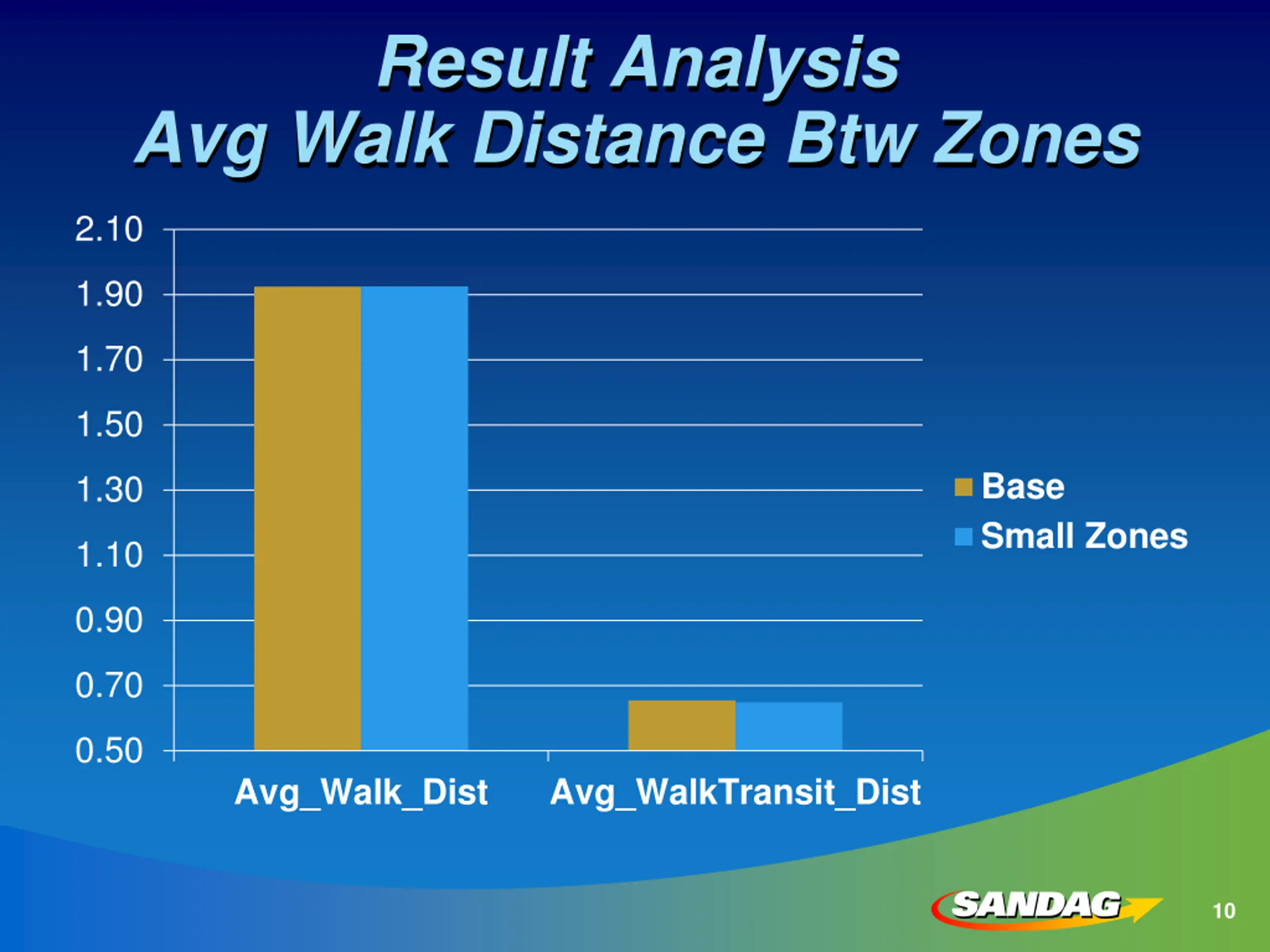 Result Analysis
Avg Walk Distance Btw Zones

2.10
1.90
1.70
1.50
1.30
1.10
0.90
0.70
0.50

Avg_Walk_Dist
Avg_WalkTransit_Dist

Base
Small Zones

SANDAG

10